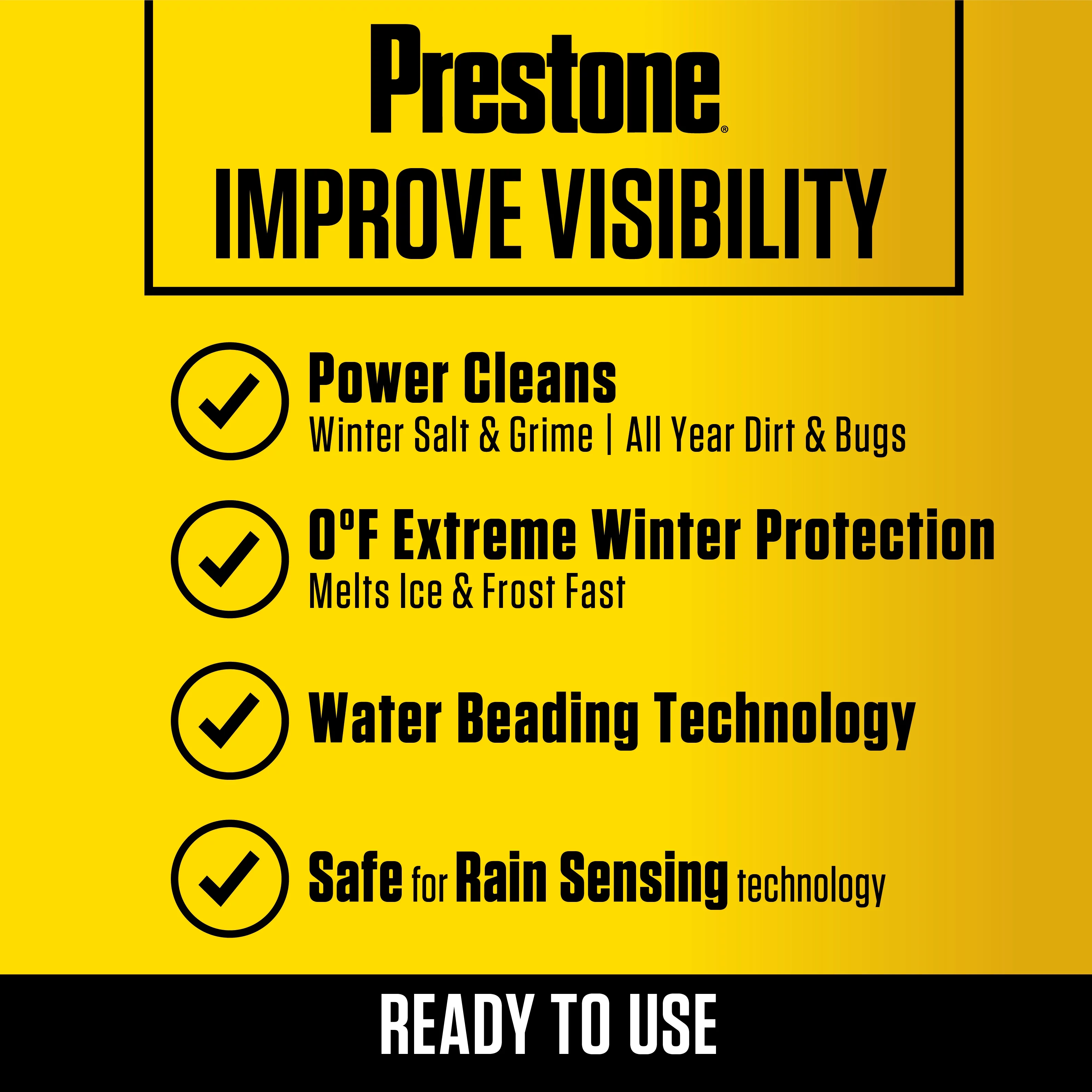 Prestone®
IMPROVE VISIBILITY

Power Cleans
Winter Salt & Grime | All Year Dirt & Bugs

0°F Extreme Winter Protection
Melts Ice & Frost Fast

Water Beading Technology

Safe for Rain Sensing technology

READY TO USE